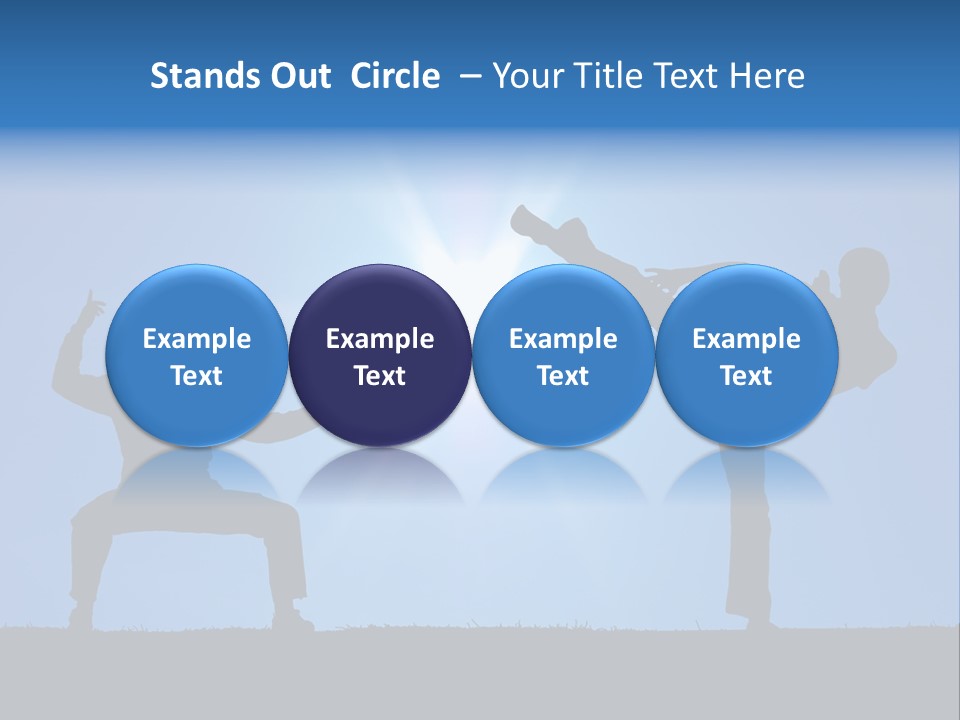 Stands Out Circle – Your Title Text Here

Example Text

Example Text

Example Text

Example Text